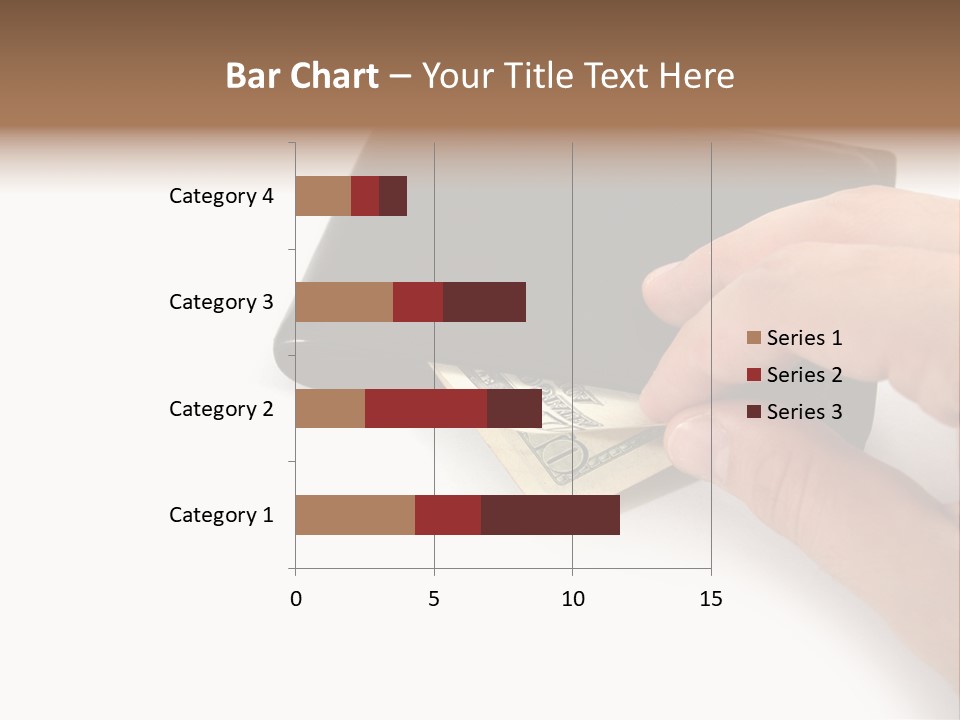 Bar Chart – Your Title Text Here

Category 4
Category 3
Category 2
Category 1

0
5
10
15

Series 1
Series 2
Series 3